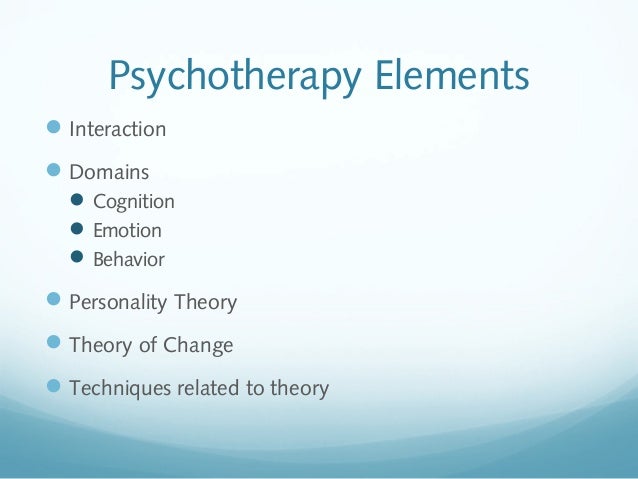 Psychotherapy Elements

- Interaction
- Domains
  - Cognition
  - Emotion
  - Behavior
- Personality Theory
- Theory of Change
- Techniques related to theory